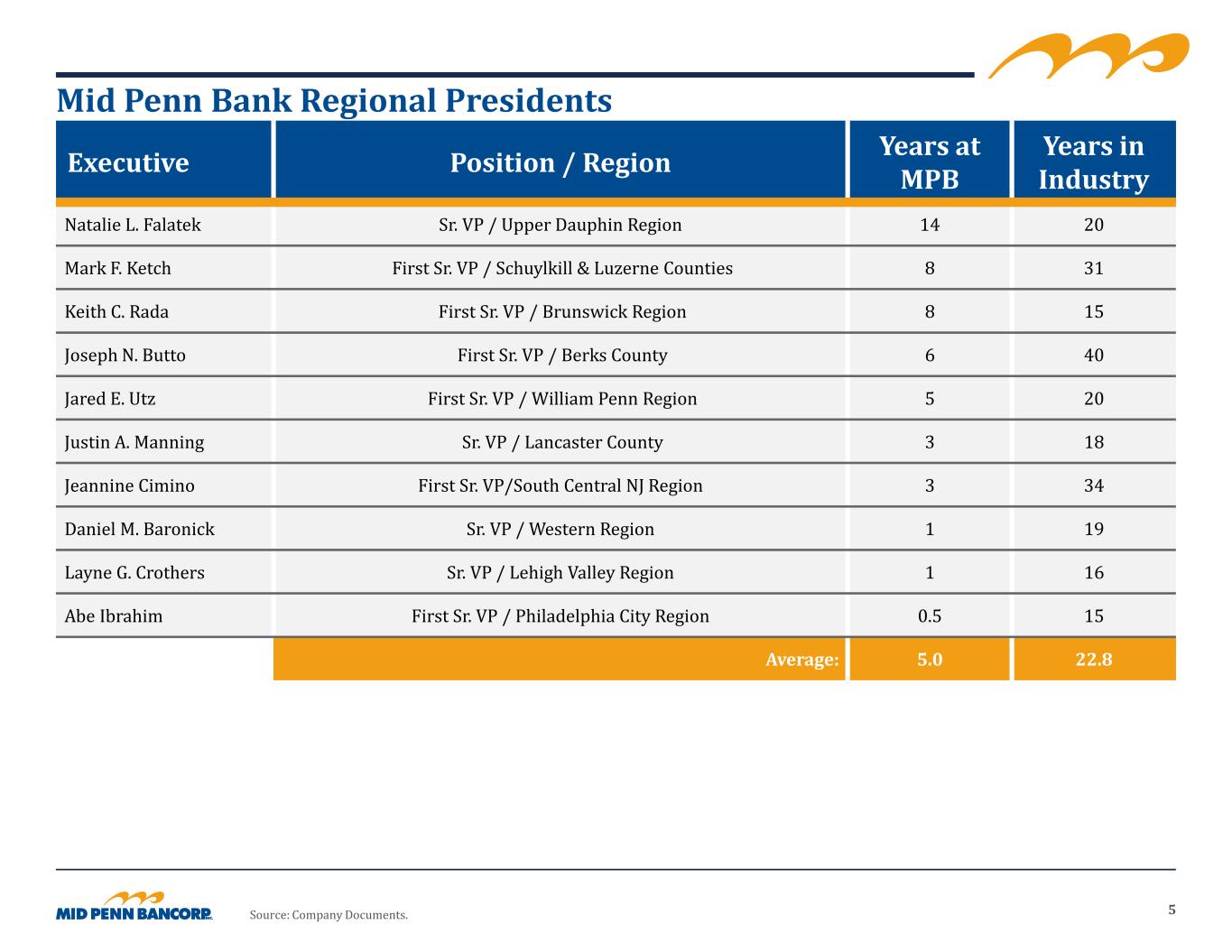 Mid Penn Bank Regional Presidents

| Executive | Position / Region | Years at MPB | Years in Industry |
|---|---|---|---|
| Natalie L. Falatek | Sr. VP / Upper Dauphin Region | 14 | 20 |
| Mark F. Ketch | First Sr. VP / Schuylkill & Luzerne Counties | 8 | 31 |
| Keith C. Rada | First Sr. VP / Brunswick Region | 8 | 15 |
| Joseph N. Butto | First Sr. VP / Berks County | 6 | 40 |
| Jared E. Utz | First Sr. VP / William Penn Region | 5 | 20 |
| Justin A. Manning | Sr. VP / Lancaster County | 3 | 18 |
| Jeannine Cimino | First Sr. VP/South Central NJ Region | 3 | 34 |
| Daniel M. Baronick | Sr. VP / Western Region | 1 | 19 |
| Layne G. Crothers | Sr. VP / Lehigh Valley Region | 1 | 16 |
| Abe Ibrahim | First Sr. VP / Philadelphia City Region | 0.5 | 15 |
| | Average: | 5.0 | 22.8 |

MID PENN BANCORP INC.

Source: Company Documents.

5